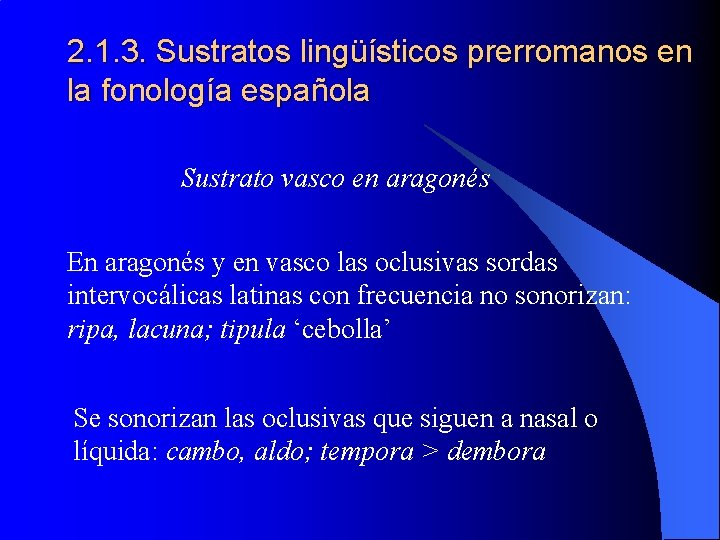 2.1.3. Sustratos lingüísticos prerromanos en la fonología española

Sustrato vasco en aragonés

En aragonés y en vasco las oclusivas sordas intervocálicas latinas con frecuencia no sonorizan: ripa, lacuna; tipula ‘cebolla’

Se sonorizan las oclusivas que siguen a nasal o líquida: cambo, aldo; tempora > dembora